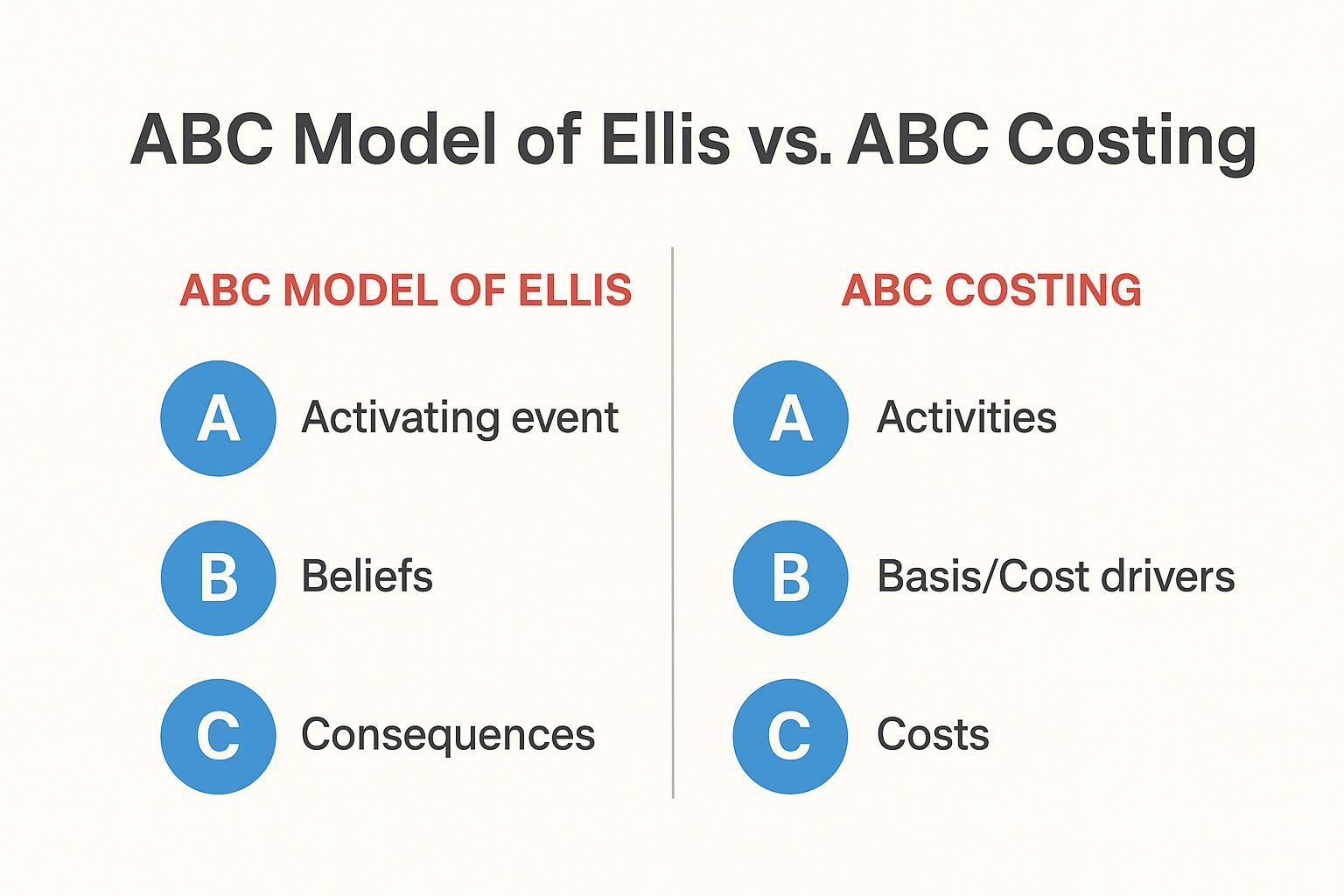 ABC Model of Ellis vs. ABC Costing

ABC MODEL OF ELLIS

A Activating event

B Beliefs

C Consequences

ABC COSTING

A Activities

B Basis/Cost drivers

C Costs